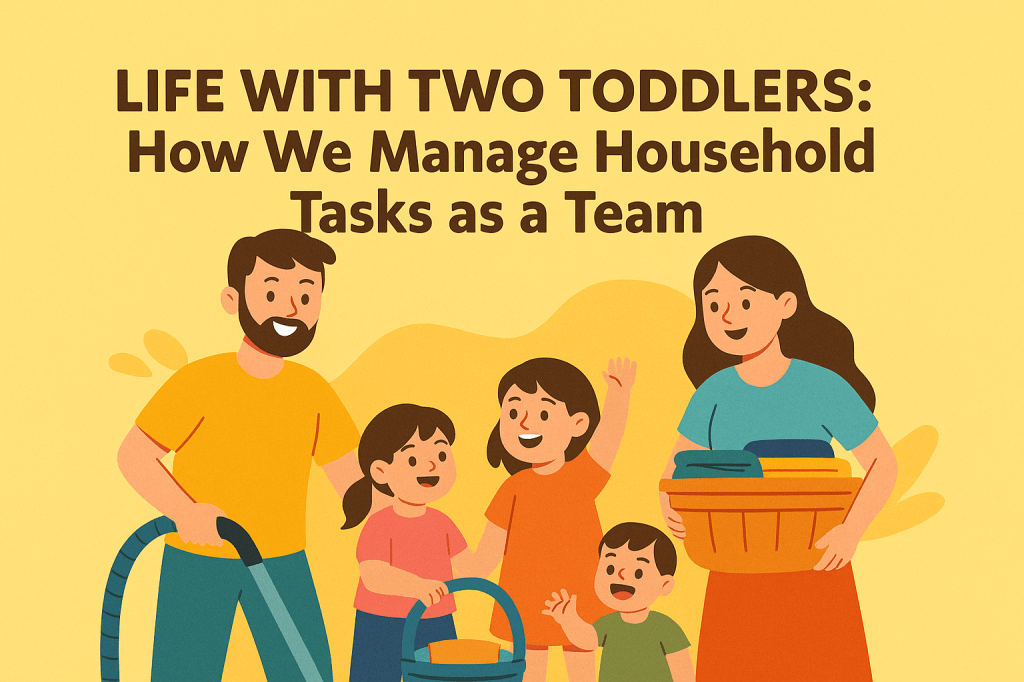 LIFE WITH TWO TODDLERS:
How We Manage Household Tasks as a Team